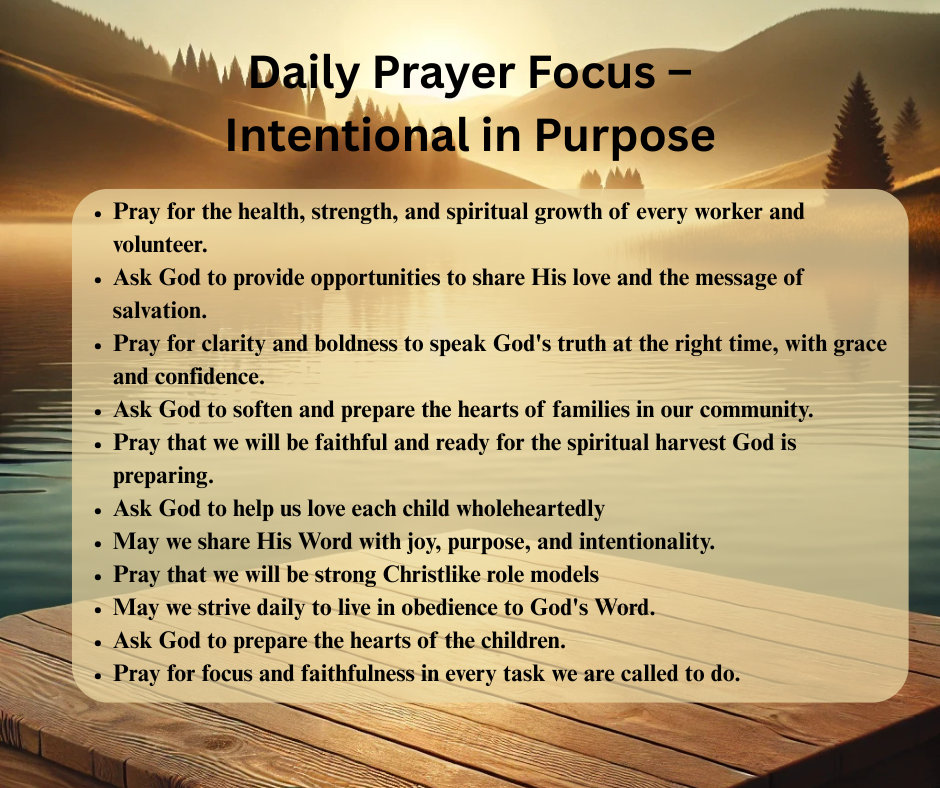 Daily Prayer Focus – Intentional in Purpose

- Pray for the health, strength, and spiritual growth of every worker and volunteer.
- Ask God to provide opportunities to share His love and the message of salvation.
- Pray for clarity and boldness to speak God's truth at the right time, with grace and confidence.
- Ask God to soften and prepare the hearts of families in our community.
- Pray that we will be faithful and ready for the spiritual harvest God is preparing.
- Ask God to help us love each child wholeheartedly
- May we share His Word with joy, purpose, and intentionality.
- Pray that we will be strong Christlike role models
- May we strive daily to live in obedience to God's Word.
- Ask God to prepare the hearts of the children.
- Pray for focus and faithfulness in every task we are called to do.